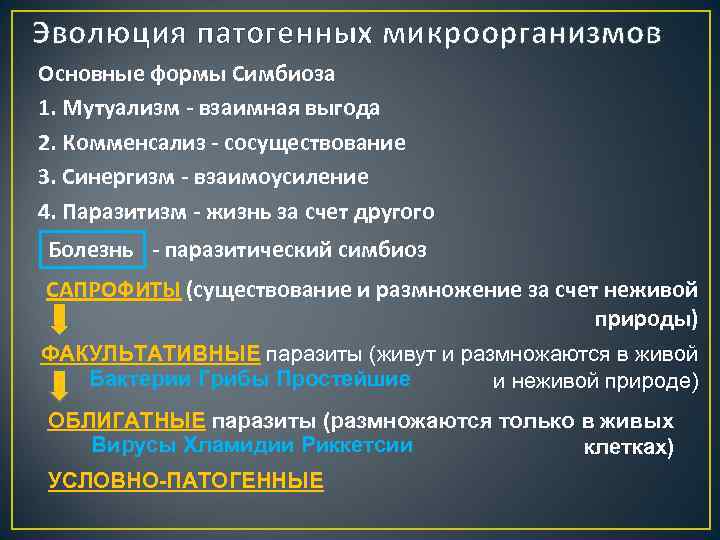 Эволюция патогенных микроорганизмов

Основные формы Симбиоза

1. Мутуализм - взаимная выгода

2. Комменсализ - сосуществование

3. Синергизм - взаимоусиление

4. Паразитизм - жизнь за счет другого

Болезнь - паразитический симбиоз

САПРОФИТЫ (существование и размножение за счет неживой природы)

ФАКУЛЬТАТИВНЫЕ паразиты (живут и размножаются в живой и неживой природе)

Бактерии Грибы Простейшие

ОБЛИГАТНЫЕ паразиты (размножаются только в живых клетках)

Вирусы Хламидии Риккетсии

УСЛОВНО-ПАТОГЕННЫЕ